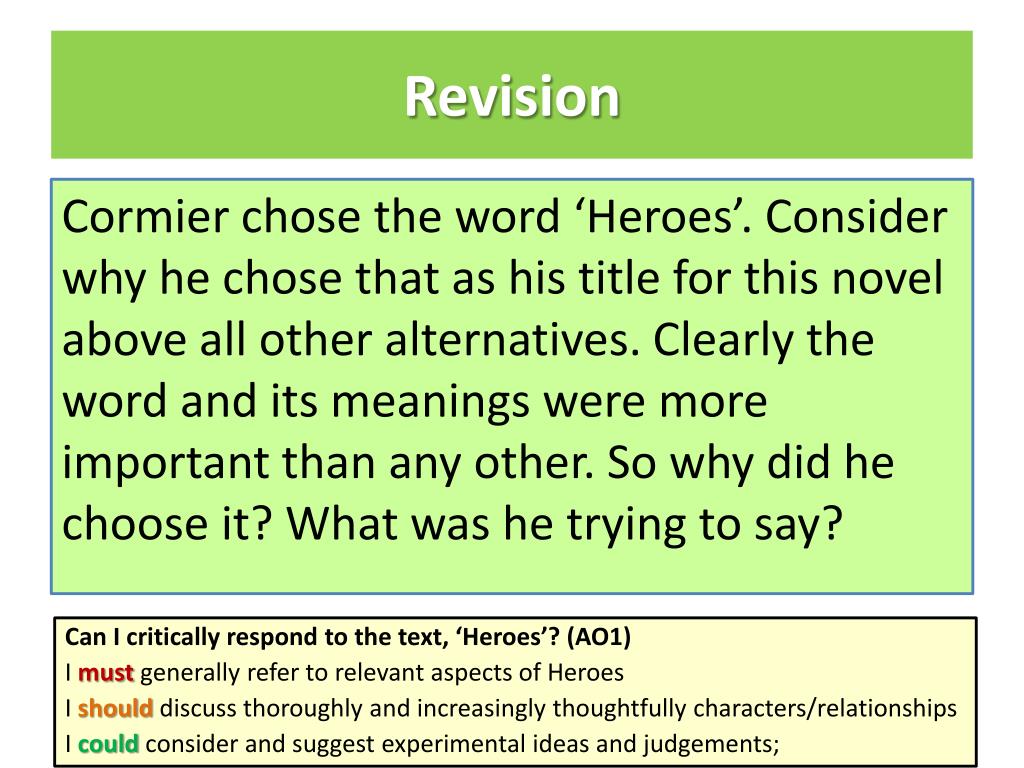 Revision

Cormier chose the word ‘Heroes’. Consider why he chose that as his title for this novel above all other alternatives. Clearly the word and its meanings were more important than any other. So why did he choose it? What was he trying to say?

Can I critically respond to the text, ‘Heroes’? (AO1)
I must generally refer to relevant aspects of Heroes
I should discuss thoroughly and increasingly thoughtfully characters/relationships
I could consider and suggest experimental ideas and judgements;